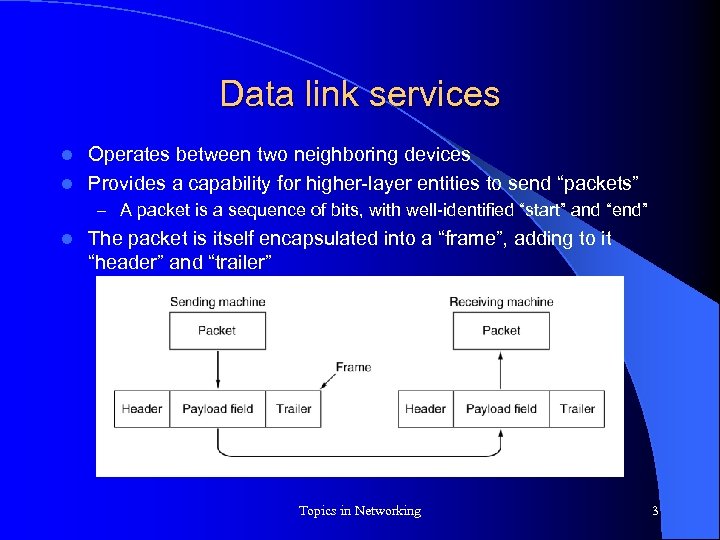 Data link services

- Operates between two neighboring devices
- Provides a capability for higher-layer entities to send “packets”
  – A packet is a sequence of bits, with well-identified “start” and “end”
- The packet is itself encapsulated into a “frame”, adding to it “header” and “trailer”

Sending machine
Packet
Frame
Header
Payload field
Trailer
Receiving machine
Packet
Header
Payload field
Trailer

Topics in Networking
3